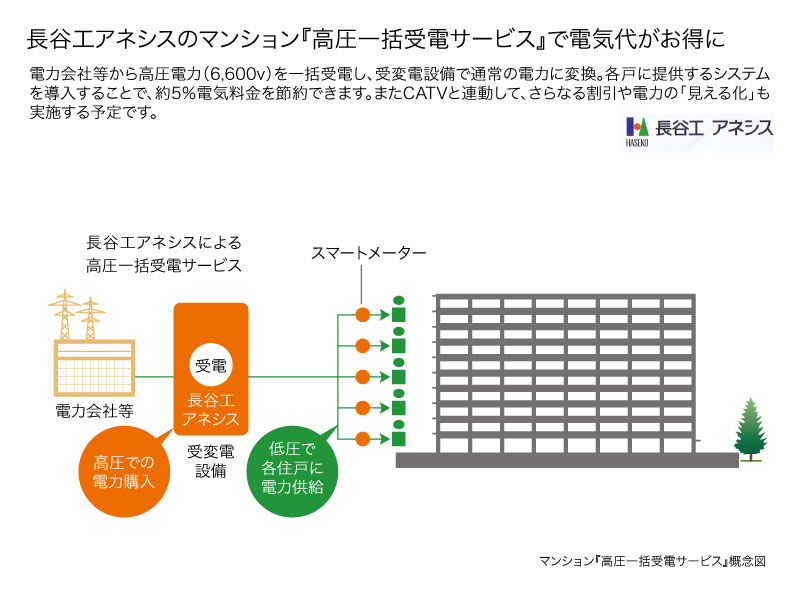 長谷工アネシスのマンション『高圧一括受電サービス』で電気代がお得に

電力会社等から高圧電力(6,600v)を一括受電し、受変電設備で通常の電力に変換。各戸に提供するシステムを導入することで、約5%電気料金を節約できます。またCATVと連動して、さらなる割引や電力の「見える化」も実施する予定です。

HASEKO 長谷工 アネシス

長谷工アネシスによる
高圧一括受電サービス

スマートメーター

電力会社等

受電

長谷工
アネシス

受変電
設備

高圧での
電力購入

低圧で
各住戸に
電力供給

マンション『高圧一括受電サービス』概念図